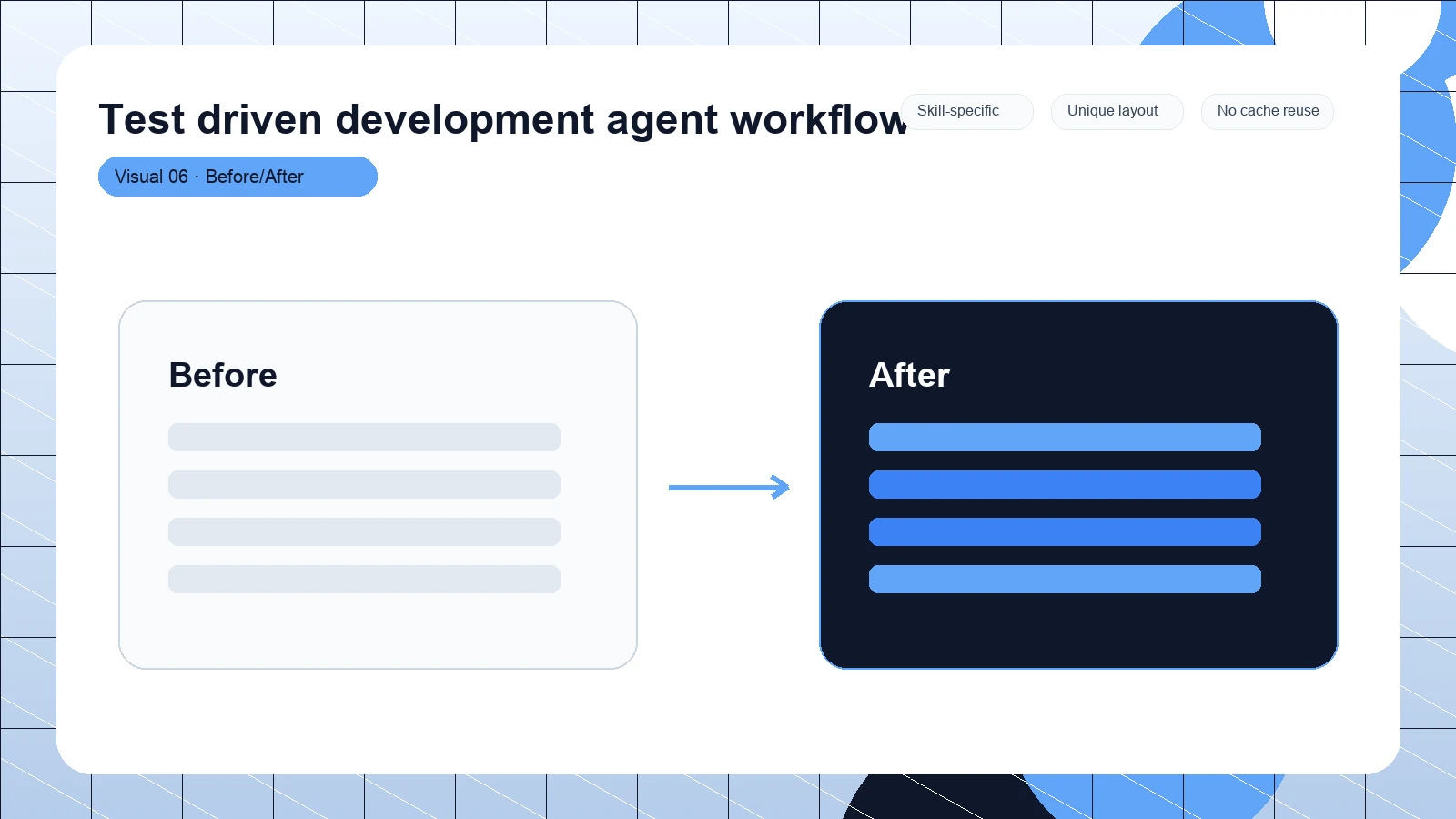 Test driven development agent workflow

Skill-specific

Unique layout

No cache reuse

Visual 06 · Before/After

Before

After